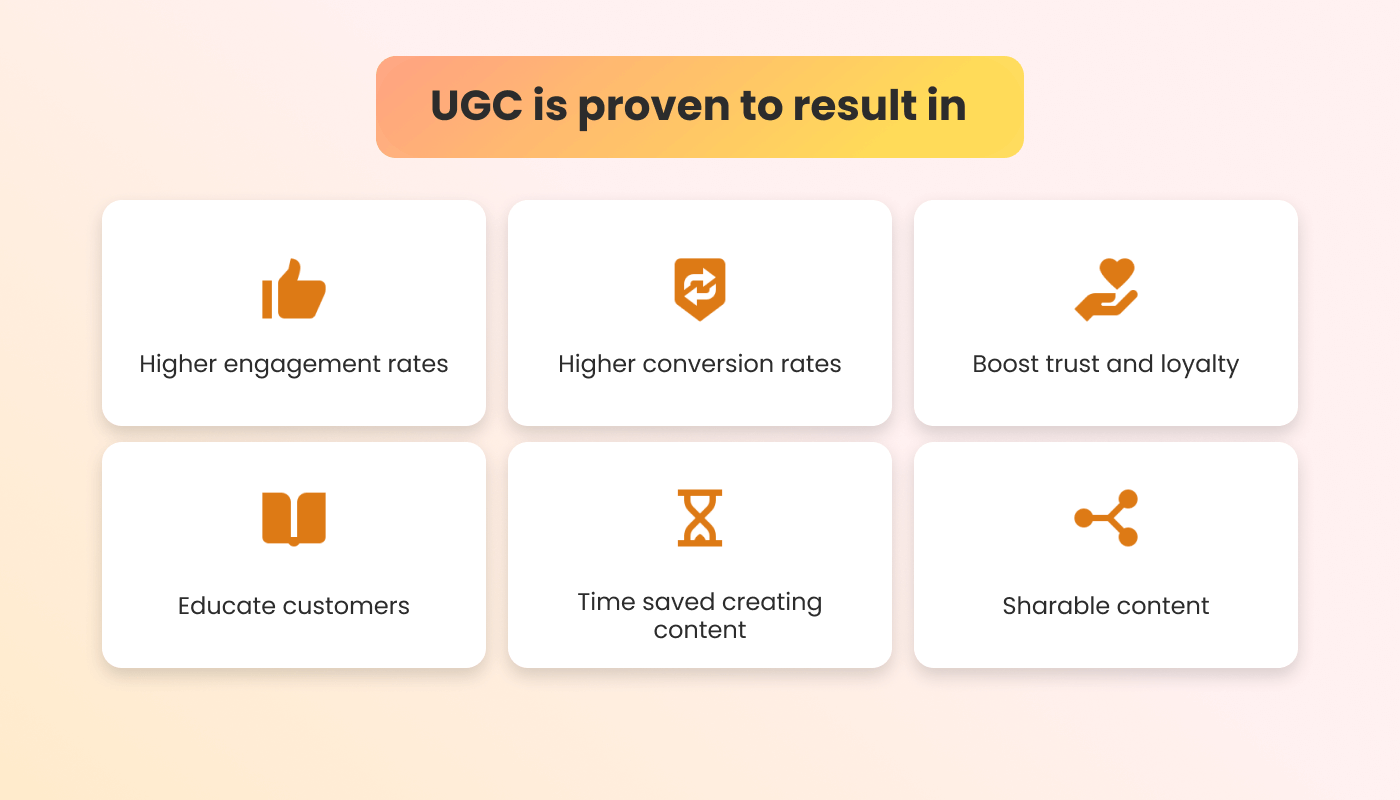 UGC is proven to result in

Higher engagement rates

Higher conversion rates

Boost trust and loyalty

Educate customers

Time saved creating content

Sharable content